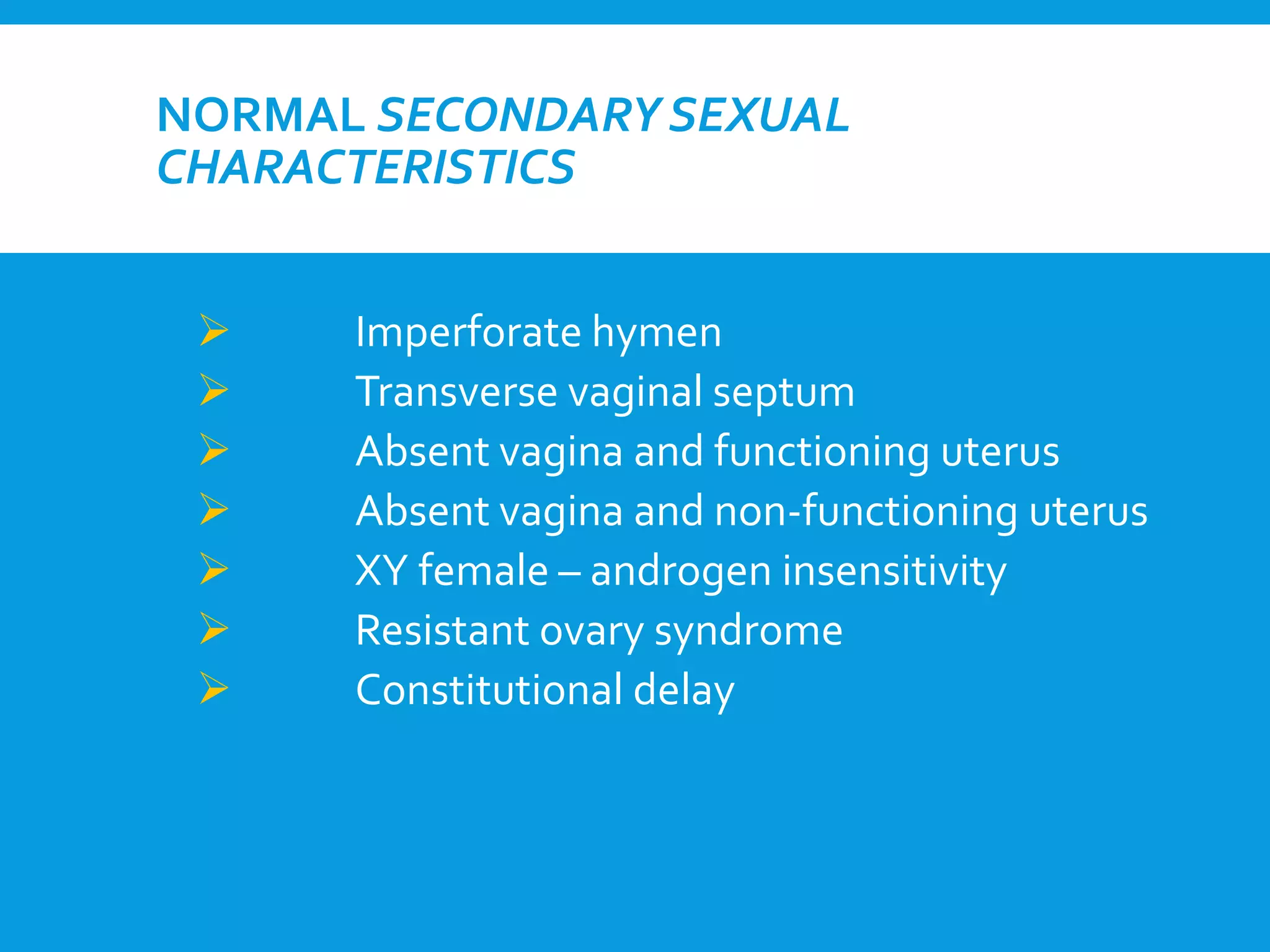 NORMAL SECONDARY SEXUAL CHARACTERISTICS

➢ Imperforate hymen
➢ Transverse vaginal septum
➢ Absent vagina and functioning uterus
➢ Absent vagina and non-functioning uterus
➢ XY female – androgen insensitivity
➢ Resistant ovary syndrome
➢ Constitutional delay